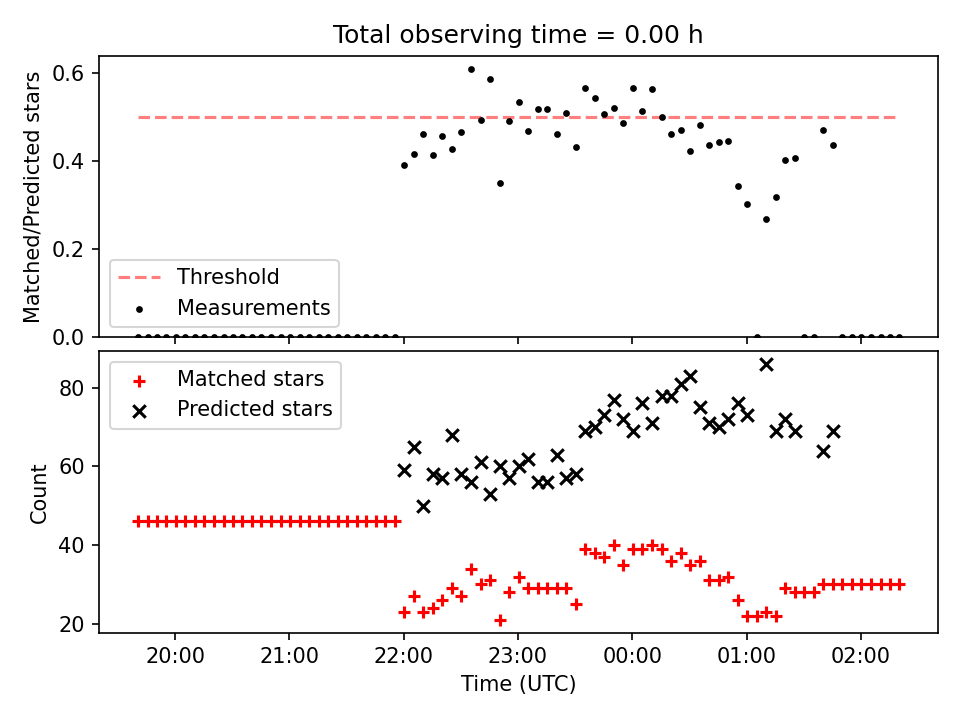 Total observing time = 0.00 h

Matched/Predicted stars

0.6
0.4
0.2
0.0

Threshold
Measurements

Count

80
60
40
20

Matched stars
Predicted stars

20:00
21:00
22:00
23:00
00:00
01:00
02:00

Time (UTC)